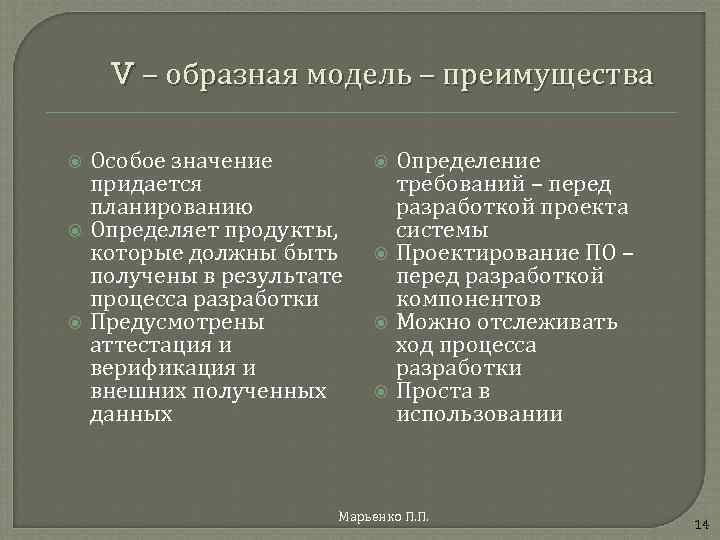 V – образная модель – преимущества

Особое значение придается планированию

Определяет продукты, которые должны быть получены в результате процесса разработки

Предусмотрены аттестация и верификация и внешних полученных данных

Определение требований – перед разработкой проекта системы

Проектирование ПО – перед разработкой компонентов

Можно отслеживать ход процесса разработки

Проста в использовании

Марьенко П.П.

14